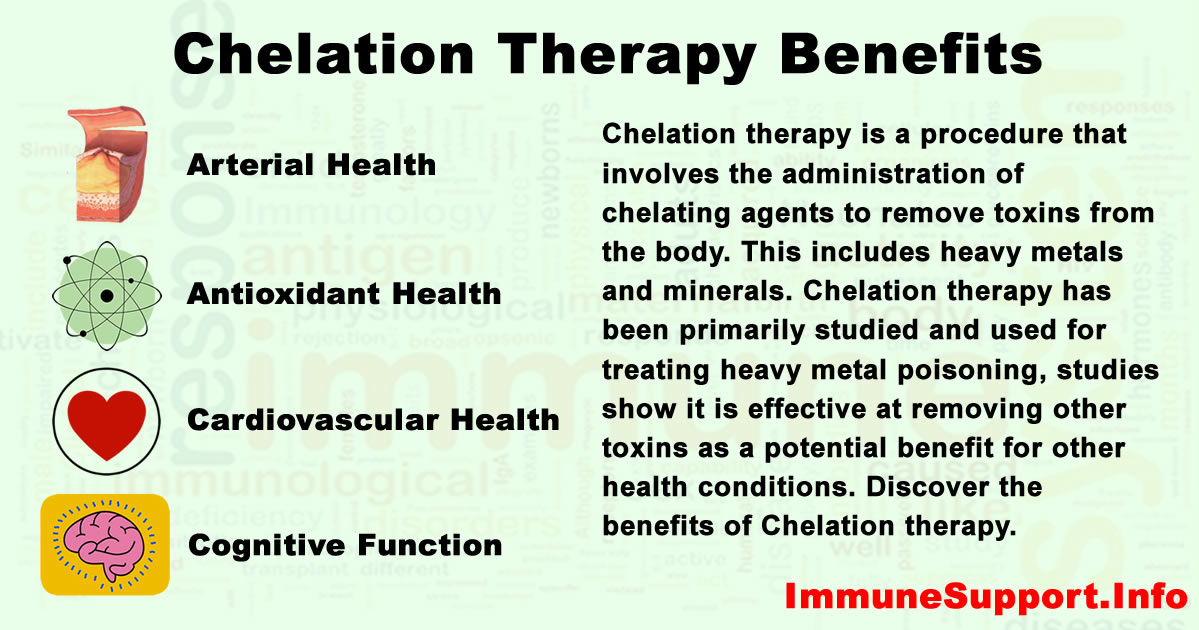 Chelation Therapy Benefits

Arterial Health

Antioxidant Health

Cardiovascular Health

Cognitive Function

Chelation therapy is a procedure that involves the administration of chelating agents to remove toxins from the body. This includes heavy metals and minerals. Chelation therapy has been primarily studied and used for treating heavy metal poisoning, studies show it is effective at removing other toxins as a potential benefit for other health conditions. Discover the benefits of Chelation therapy.

ImmuneSupport.Info